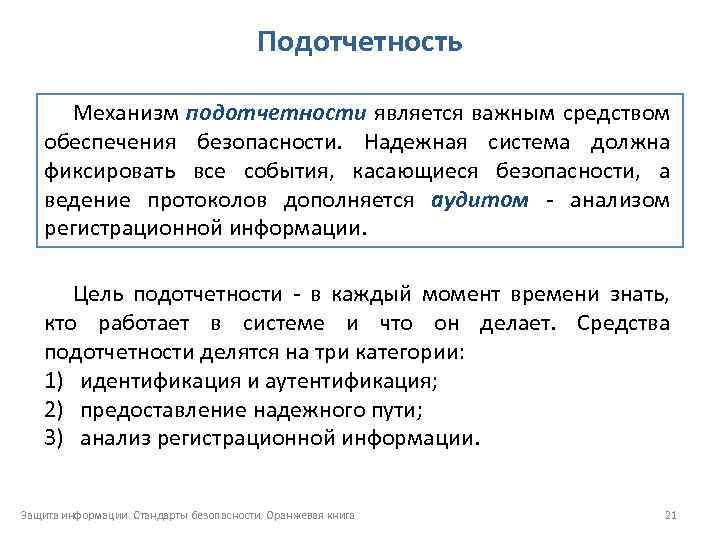 Подотчетность

Механизм подотчетности является важным средством обеспечения безопасности. Надежная система должна фиксировать все события, касающиеся безопасности, а ведение протоколов дополняется аудитом - анализом регистрационной информации.

Цель подотчетности - в каждый момент времени знать, кто работает в системе и что он делает. Средства подотчетности делятся на три категории:
1) идентификация и аутентификация;
2) предоставление надежного пути;
3) анализ регистрационной информации.

Защита информации. Стандарты безопасности. Оранжевая книга

21